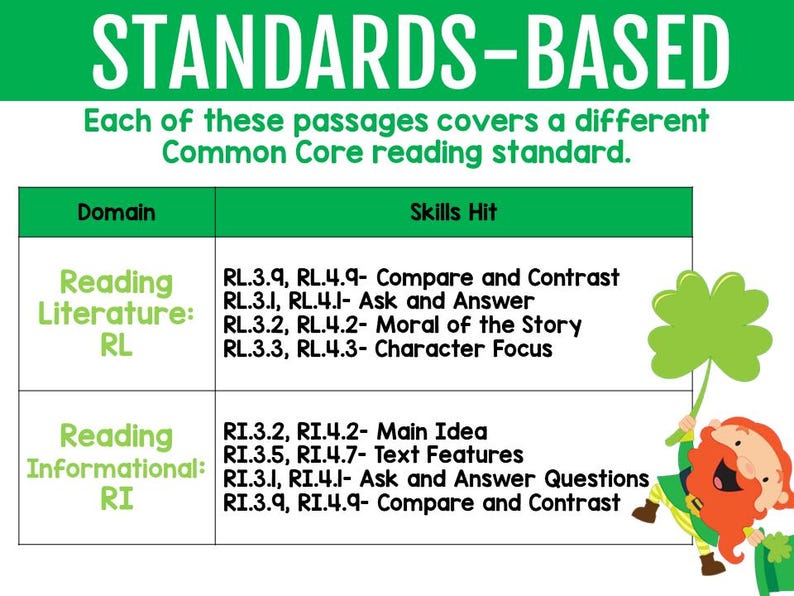 STANDARDS-BASED

Each of these passages covers a different Common Core reading standard.

| Domain | Skills Hit |
|---|---|
| Reading Literature: RL | RL.3.9, RL.4.9- Compare and Contrast<br>RL.3.1, RL.4.1- Ask and Answer<br>RL.3.2, RL.4.2- Moral of the Story<br>RL.3.3, RL.4.3- Character Focus |
| Reading Informational: RI | RI.3.2, RI.4.2- Main Idea<br>RI.3.5, RI.4.7- Text Features<br>RI.3.1, RI.4.1- Ask and Answer Questions<br>RI.3.9, RI.4.9- Compare and Contrast |